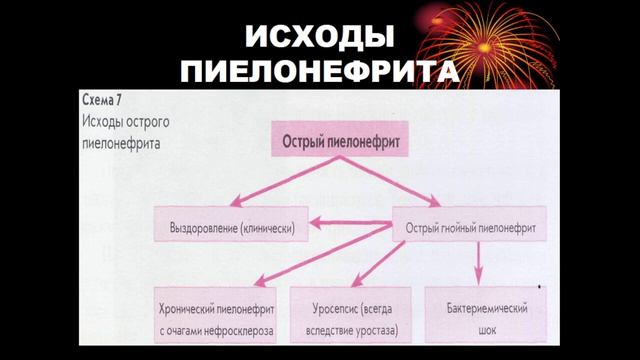 ИСХОДЫ ПИЕЛОНЕФРИТА

Схема 7
Исходы острого пиелонефрита

Острый пиелонефрит

Выздоровление (клинически)

Острый гнойный пиелонефрит

Хронический пиелонефрит с очагами нефросклероза

Уросепсис (всегда вследствие уростаза)

Бактериемический шок